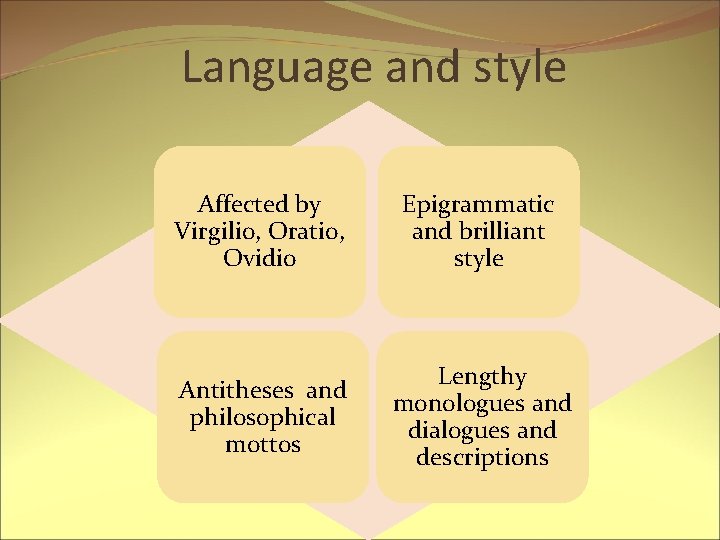 Language and style

Affected by Virgilio, Oratio, Ovidio

Epigrammatic and brilliant style

Antitheses and philosophical mottos

Lengthy monologues and dialogues and descriptions